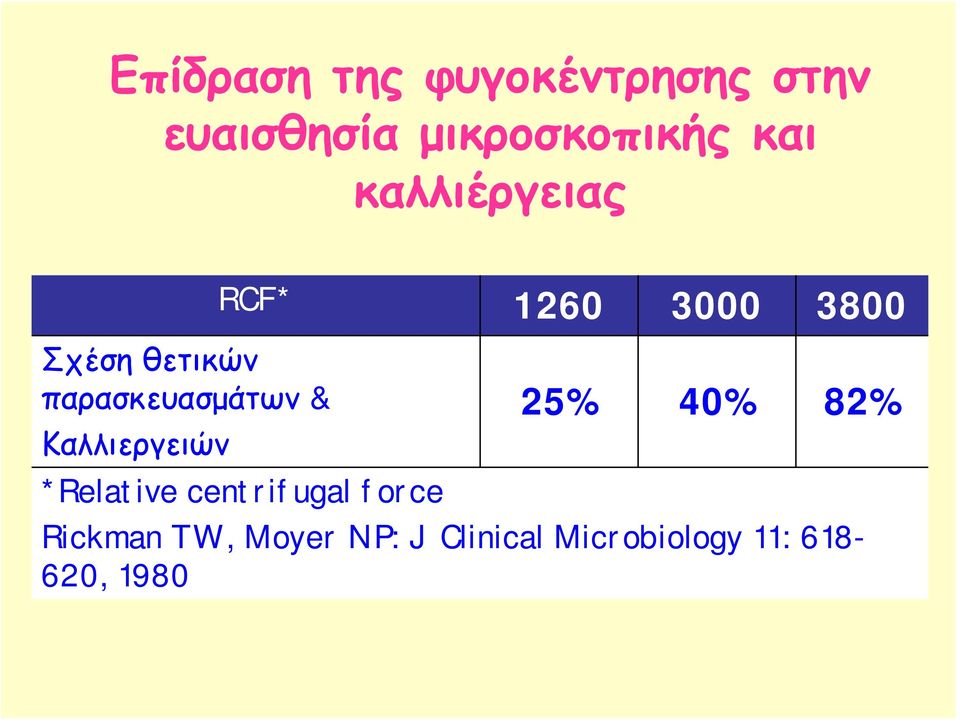 Επίδραση της φυγοκέντρησης στην ευαισθησία μικροσκοπικής και καλλιέργειας

| RCF* | 1260 | 3000 | 3800 |
|---|---|---|---|
| Σχέση θετικών παρασκευασμάτων & Καλλιεργειών | 25% | 40% | 82% |

*Relative centrifugal force

Rickman TW, Moyer NP: J Clinical Microbiology 11: 618-620, 1980